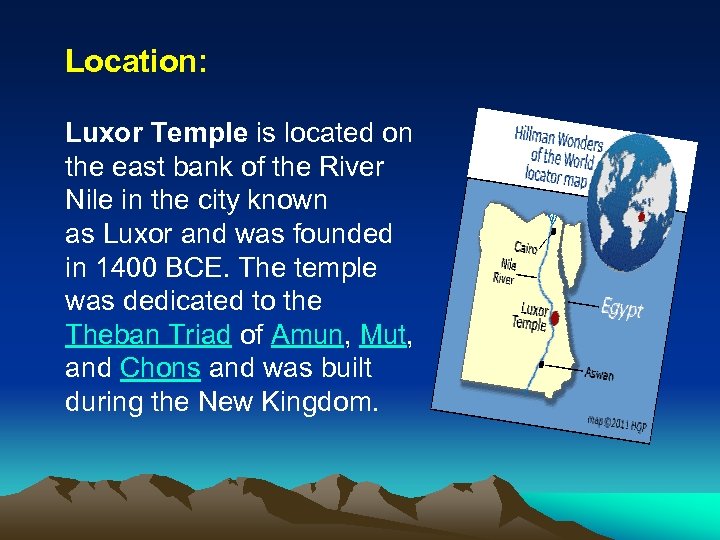 Location:

Luxor Temple is located on the east bank of the River Nile in the city known as Luxor and was founded in 1400 BCE. The temple was dedicated to the Theban Triad of Amun, Mut, and Chons and was built during the New Kingdom.

Hillman Wonders of the World locator map

Cairo

Nile River

Luxor Temple

Egypt

Aswan

map ©2011 HGP